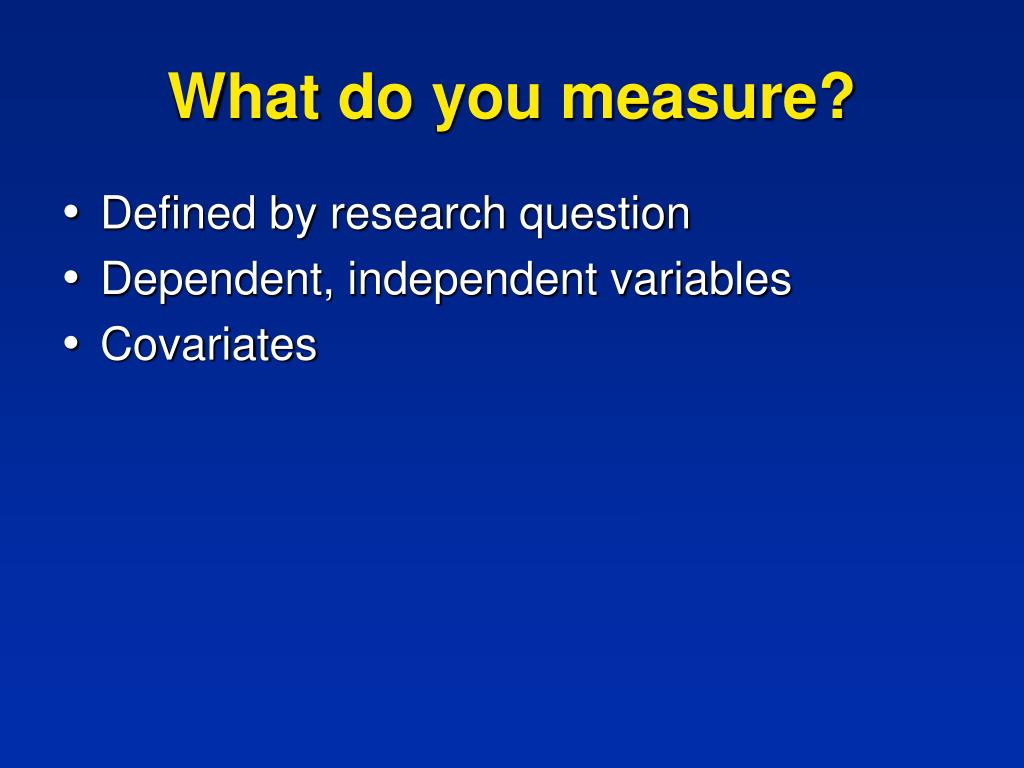 What do you measure?

• Defined by research question
• Dependent, independent variables
• Covariates